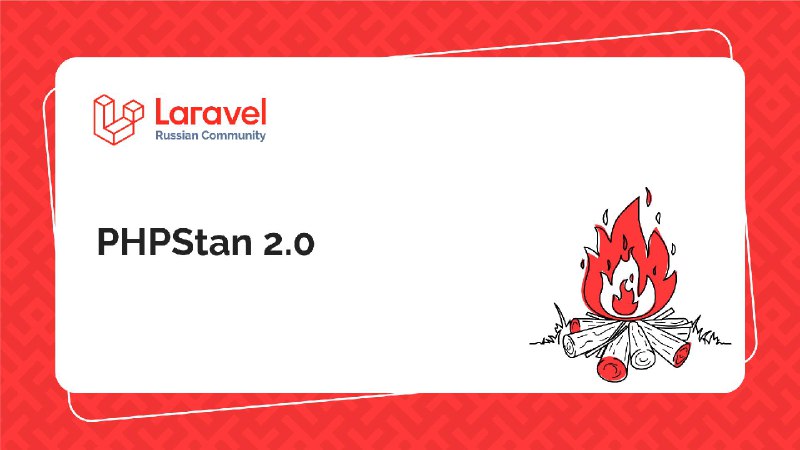 Laravel
Russian Community

PHPStan 2.0